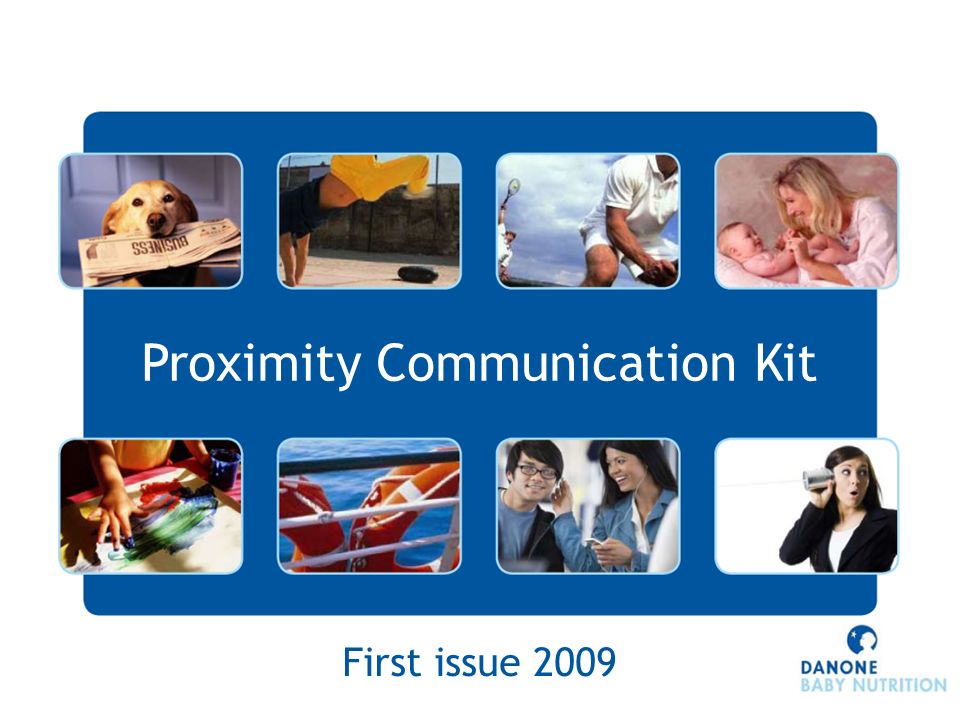 BUSINESS

Proximity Communication Kit

First issue 2009

DANONE
BABY NUTRITION